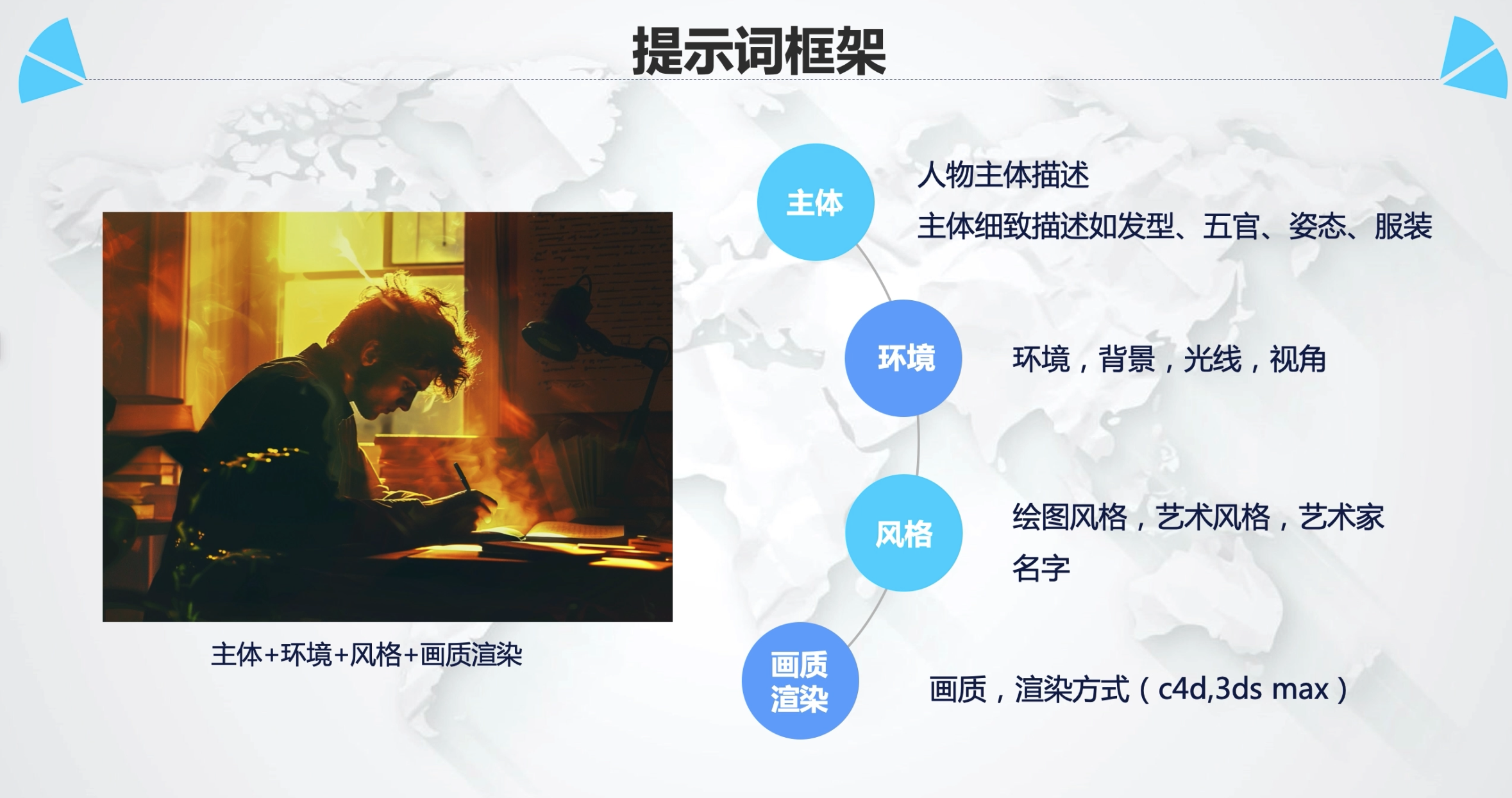 提示词框架

主体+环境+风格+画质渲染

主体

人物主体描述

主体细致描述如发型、五官、姿态、服装

环境

环境，背景，光线，视角

风格

绘图风格，艺术风格，艺术家名字

画质渲染

画质，渲染方式（c4d,3ds max）